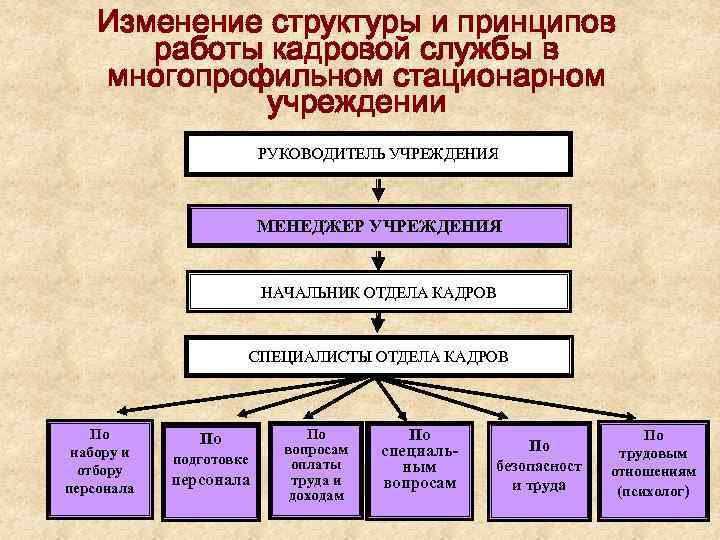 Изменение структуры и принципов работы кадровой службы в многопрофильном стационарном учреждении

РУКОВОДИТЕЛЬ УЧРЕЖДЕНИЯ

МЕНЕДЖЕР УЧРЕЖДЕНИЯ

НАЧАЛЬНИК ОТДЕЛА КАДРОВ

СПЕЦИАЛИСТЫ ОТДЕЛА КАДРОВ

По набору и отбору персонала

По подготовке персонала

По вопросам оплаты труда и доходам

По специальным вопросам

По безопасност и труда

По трудовым отношениям (психолог)